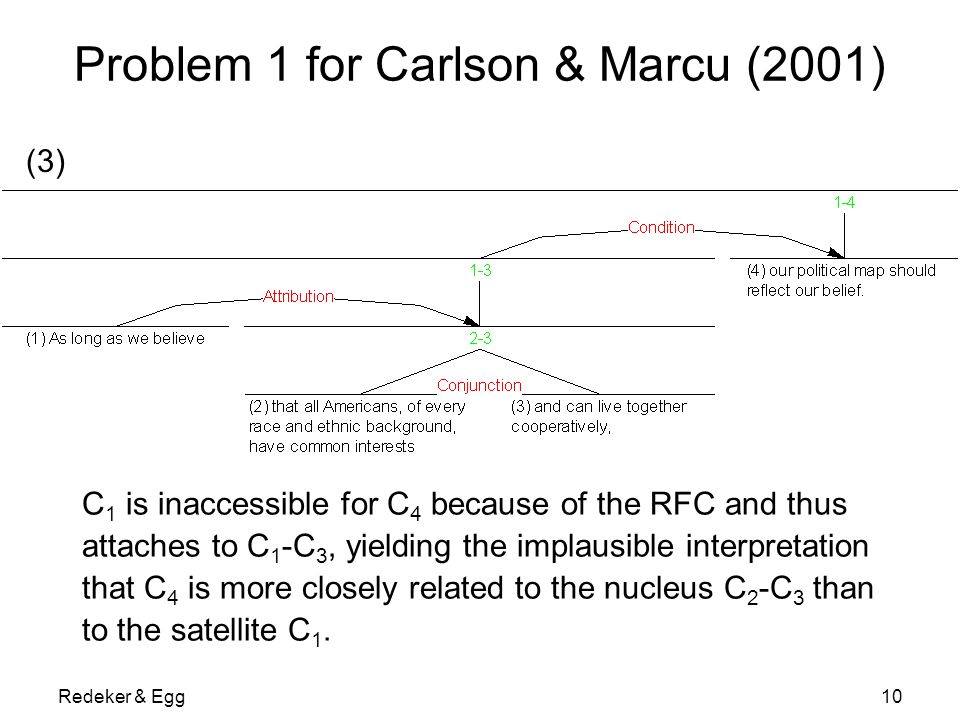 Problem 1 for Carlson & Marcu (2001)

(3)

1-4

Condition

1-3

(4) our political map should reflect our belief.

Attribution

(1) As long as we believe

2-3

Conjunction

(2) that all Americans, of every race and ethnic background, have common interests

(3) and can live together cooperatively,

$C_1$ is inaccessible for $C_4$ because of the RFC and thus attaches to $C_1$-$C_3$, yielding the implausible interpretation that $C_4$ is more closely related to the nucleus $C_2$-$C_3$ than to the satellite $C_1$.

Redeker & Egg

10